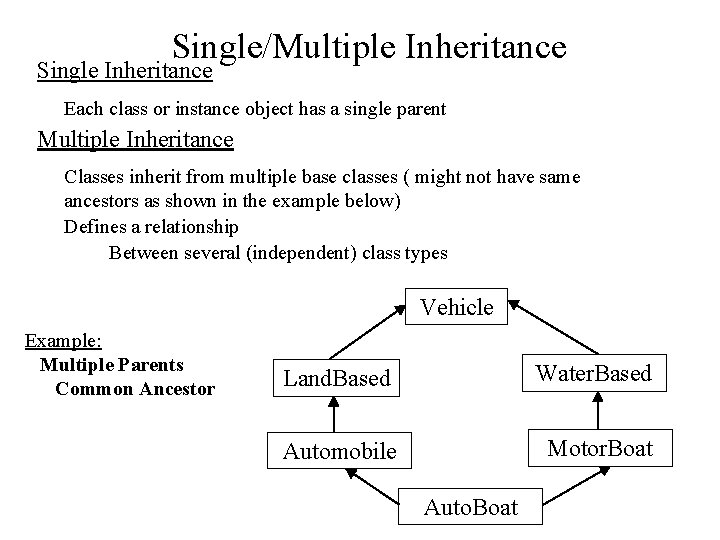 Single/Multiple Inheritance

Single Inheritance

Each class or instance object has a single parent

Multiple Inheritance

Classes inherit from multiple base classes ( might not have same ancestors as shown in the example below)

Defines a relationship

Between several (independent) class types

Example:

Multiple Parents

Common Ancestor

Vehicle

LandBased

WaterBased

Automobile

MotorBoat

AutoBoat